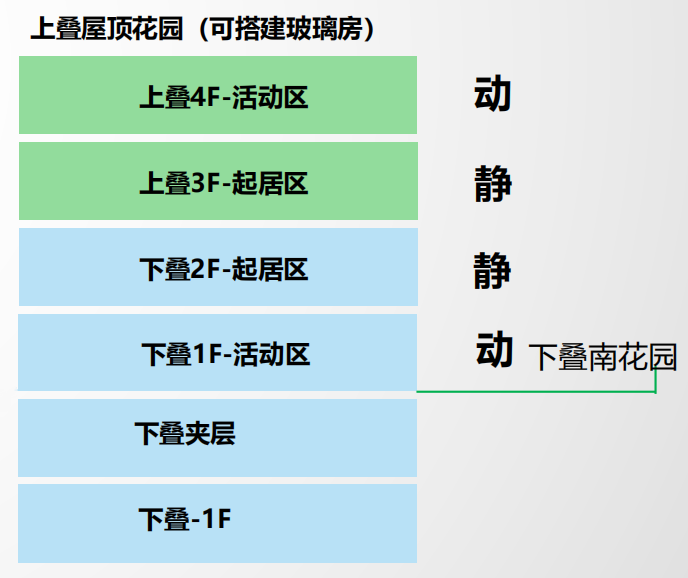 上叠屋顶花园（可搭建玻璃房）

上叠4F-活动区

动

上叠3F-起居区

静

下叠2F-起居区

静

下叠1F-活动区

动

下叠南花园

下叠夹层

下叠-1F